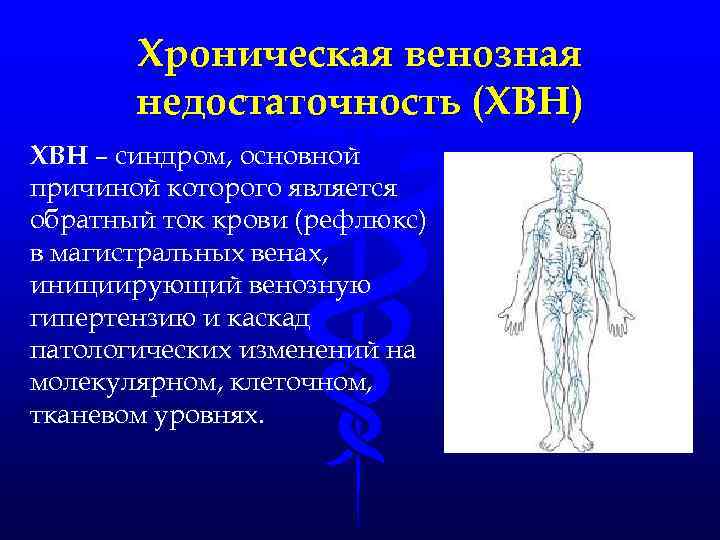 Хроническая венозная недостаточность (ХВН)

ХВН – синдром, основной причиной которого является обратный ток крови (рефлюкс) в магистральных венах, инициирующий венозную гипертензию и каскад патологических изменений на молекулярном, клеточном, тканевом уровнях.